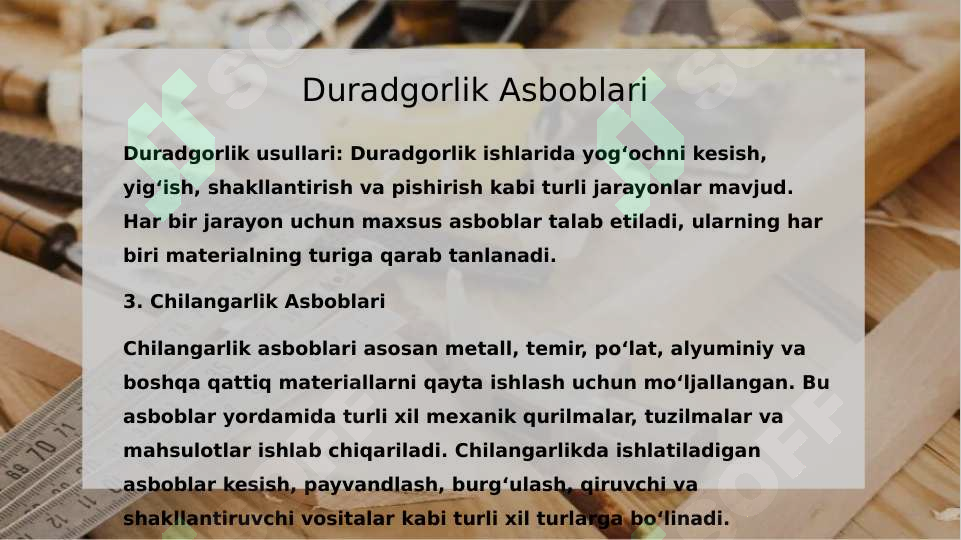 Duradgorlik Asboblari

Duradgorlik usullari: Duradgorlik ishlarida yog‘ochni kesish, yig‘ish, shakllantirish va pishirish kabi turli jarayonlar mavjud. Har bir jarayon uchun maxsus asboblar talab etiladi, ularning har biri materialning turiga qarab tanlanadi.

3. Chilangarlik Asboblari

Chilangarlik asboblari asosan metall, temir, po‘lat, alyuminiy va boshqa qattiq materiallarni qayta ishlash uchun mo‘ljallangan. Bu asboblar yordamida turli xil mexanik qurilmalar, tuzilmalar va mahsulotlar ishlab chiqariladi. Chilangarlikda ishlatiladigan asboblar kesish, payvandlash, burg‘ulash, qiruvchi va shakllantiruvchi vositalar kabi turli xil turlarga bo‘linadi.